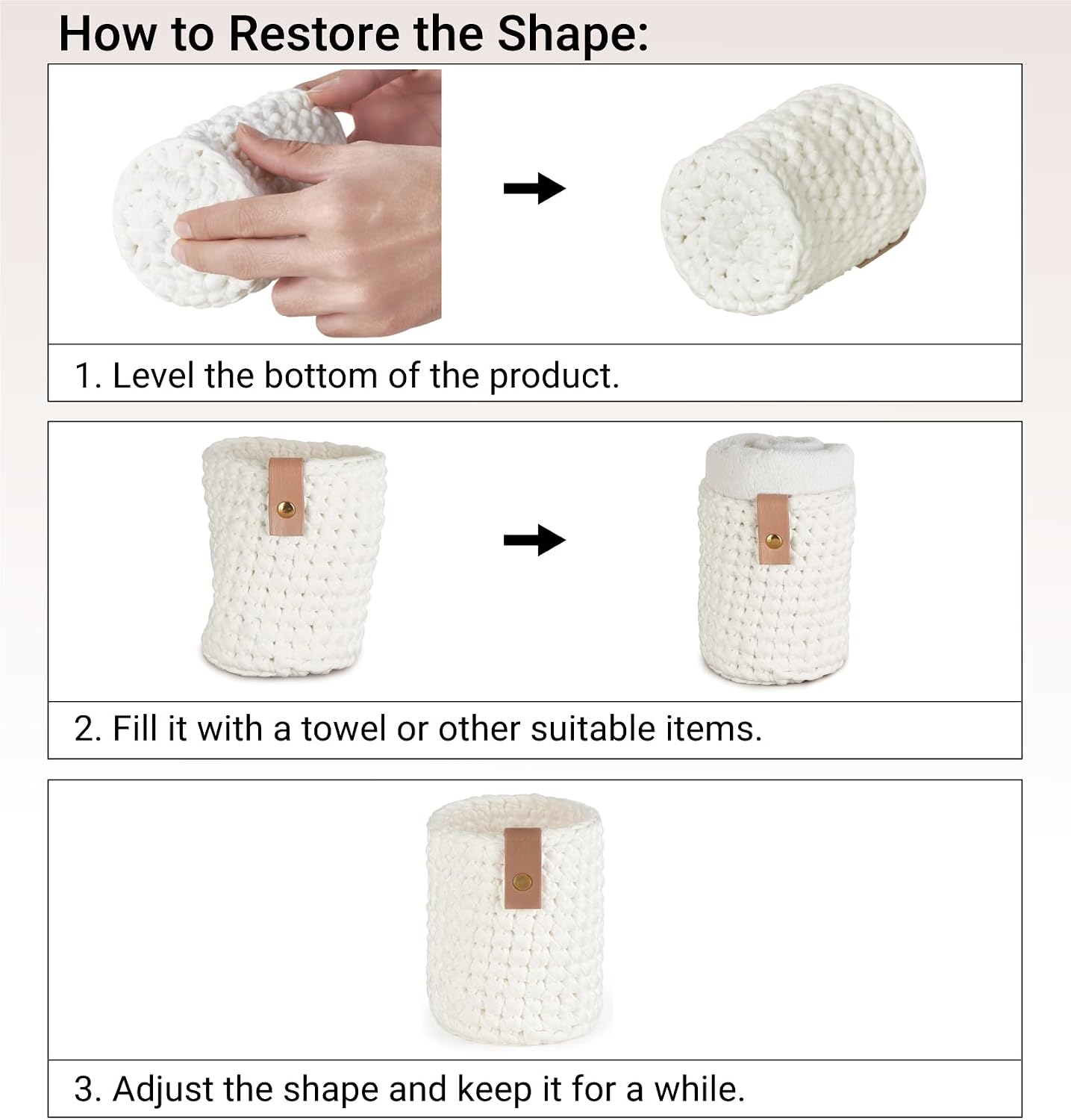 How to Restore the Shape:

1. Level the bottom of the product.

2. Fill it with a towel or other suitable items.

3. Adjust the shape and keep it for a while.